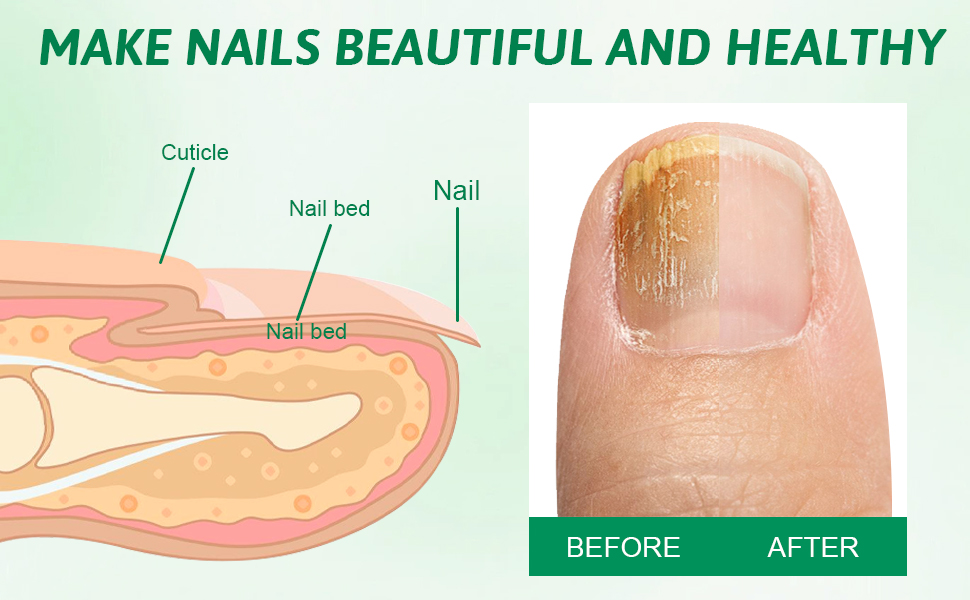 MAKE NAILS BEAUTIFUL AND HEALTHY

Cuticle

Nail bed

Nail

Nail bed

BEFORE

AFTER